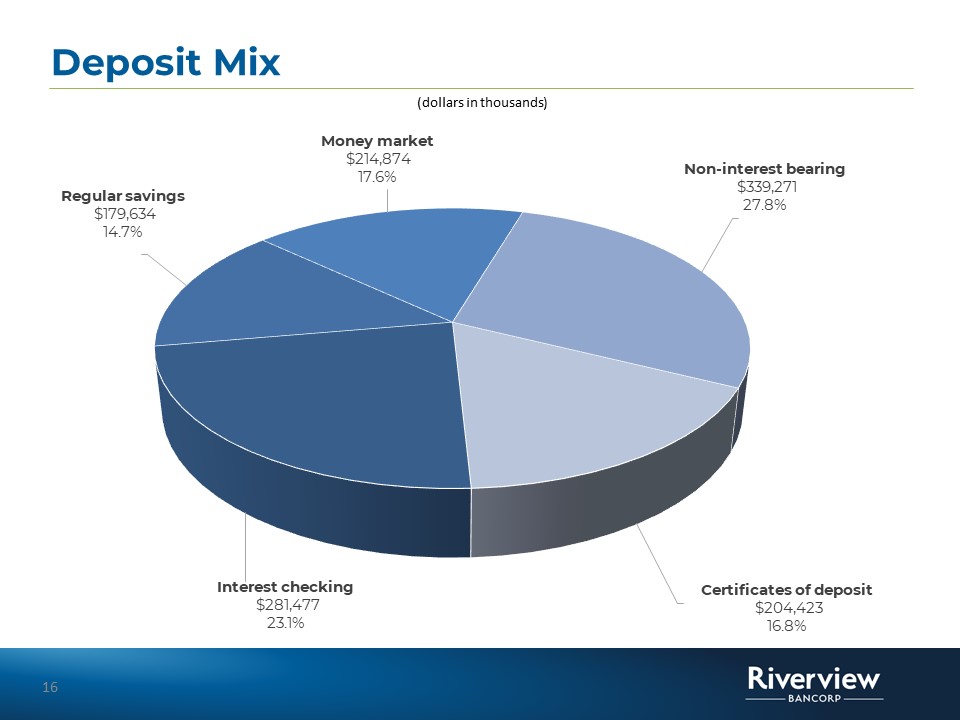 Deposit Mix

(dollars in thousands)

Money market
$214,874
17.6%

Non-interest bearing
$339,271
27.8%

Regular savings
$179,634
14.7%

Interest checking
$281,477
23.1%

Certificates of deposit
$204,423
16.8%

16

Riverview
BANCORP